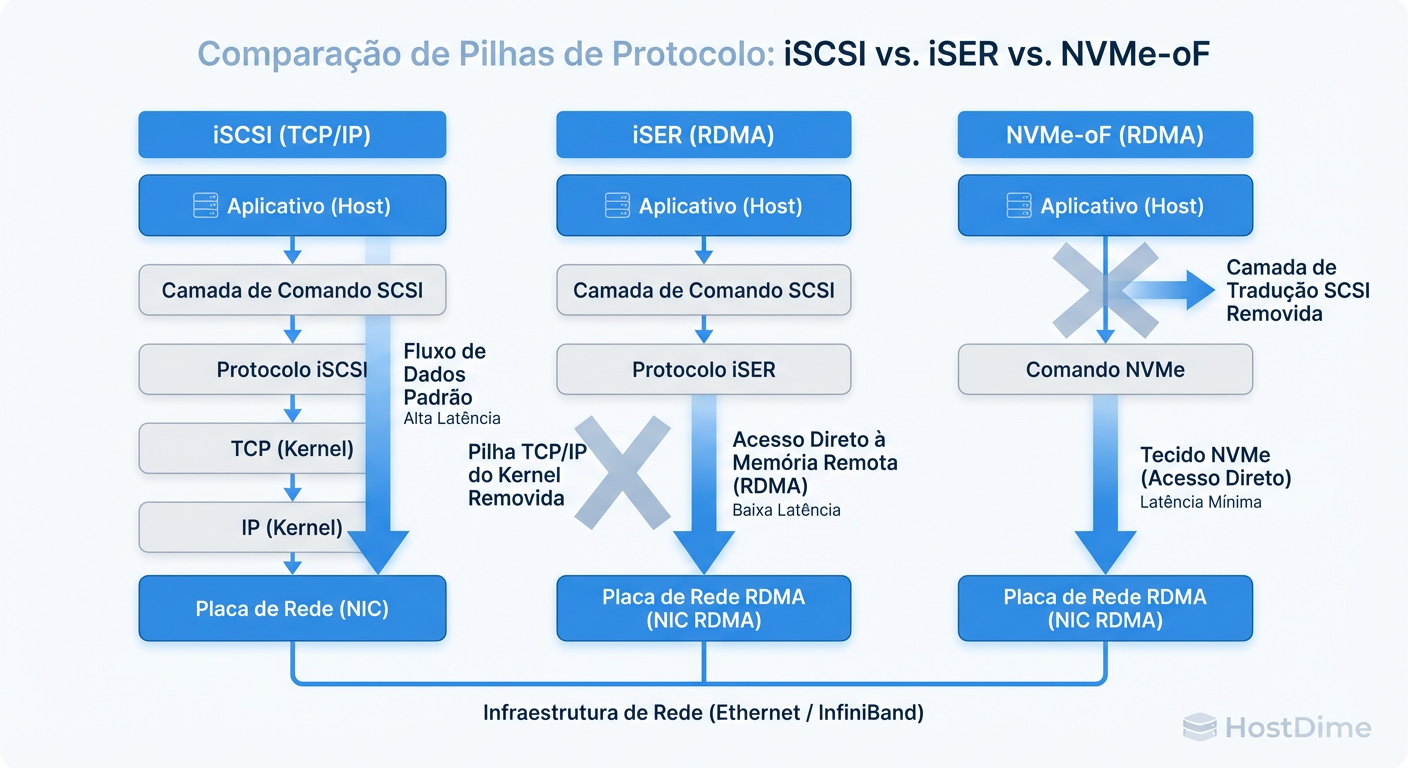 Comparação de Pilhas de Protocolo: iSCSI vs. iSER vs. NVMe-oF

iSCSI (TCP/IP)

Aplicativo (Host)

Camada de Comando SCSI

Protocolo iSCSI

TCP (Kernel)

IP (Kernel)

Placa de Rede (NIC)

Fluxo de Dados Padrão
Alta Latência

iSER (RDMA)

Aplicativo (Host)

Camada de Comando SCSI

Protocolo iSER

Pilha TCP/IP do Kernel Removida

Acesso Direto à Memória Remota (RDMA)
Baixa Latência

Placa de Rede RDMA (NIC RDMA)

NVMe-oF (RDMA)

Aplicativo (Host)

Camada de Tradução SCSI Removida

Comando NVMe

Tecido NVMe (Acesso Direto)
Latência Mínima

Placa de Rede RDMA (NIC RDMA)

Infraestrutura de Rede (Ethernet / InfiniBand)

HostDime